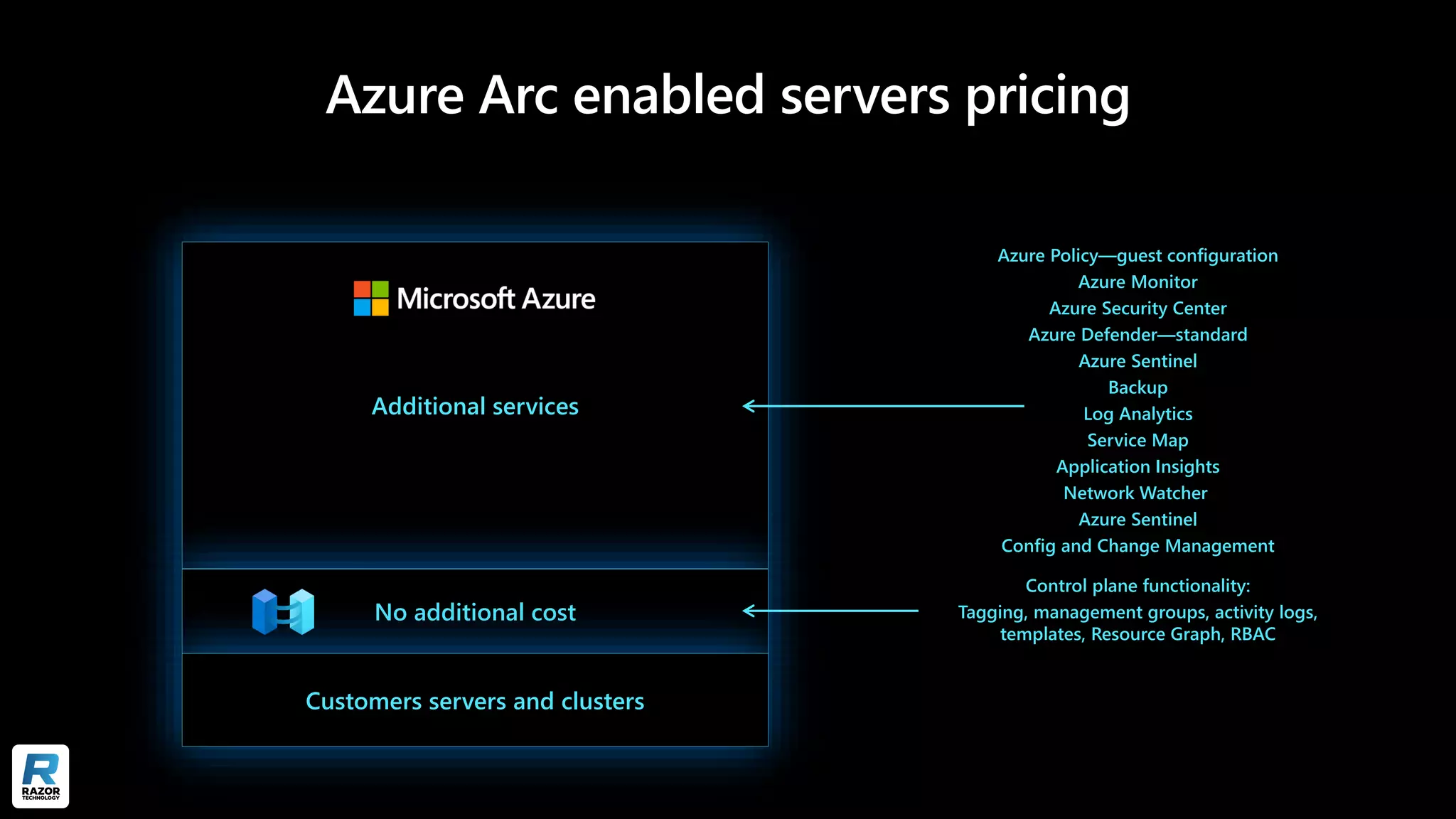 Azure Arc enabled servers pricing

Microsoft Azure

Additional services

No additional cost

Customers servers and clusters

Azure Policy—guest configuration
Azure Monitor
Azure Security Center
Azure Defender—standard
Azure Sentinel
Backup
Log Analytics
Service Map
Application Insights
Network Watcher
Azure Sentinel
Config and Change Management

Control plane functionality:
Tagging, management groups, activity logs, templates, Resource Graph, RBAC

R
RAZOR
TECHNOLOGY